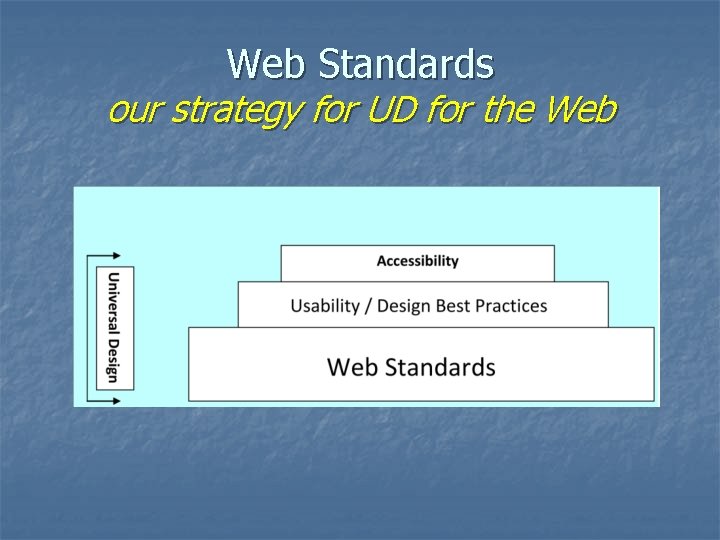 Web Standards
our strategy for UD for the Web

Universal Design

Accessibility

Usability / Design Best Practices

Web Standards